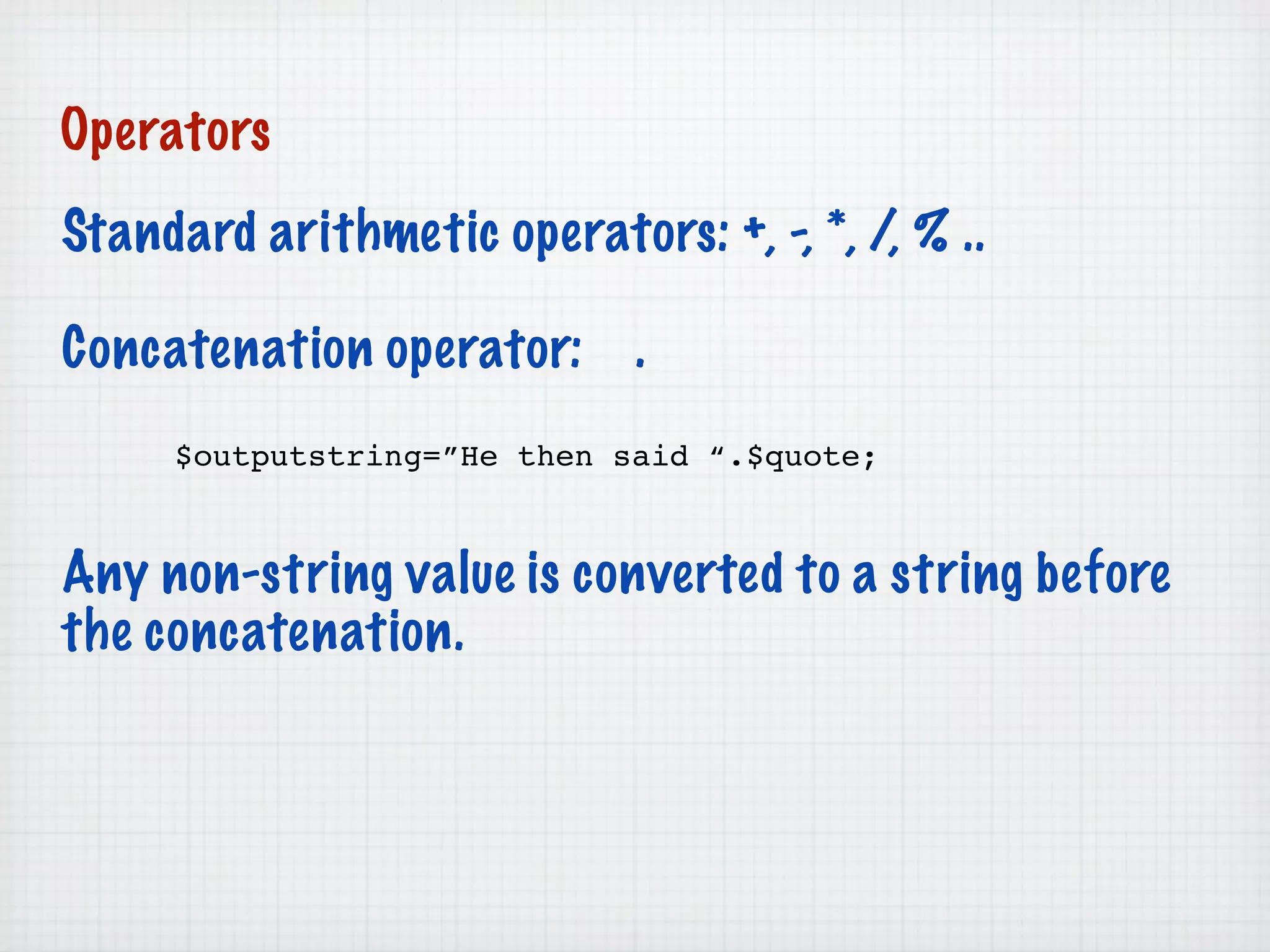 Operators

Standard arithmetic operators: +, -, *, /, % ..

Concatenation operator: .

$outputstring=”He then said “.$quote;

Any non-string value is converted to a string before the concatenation.